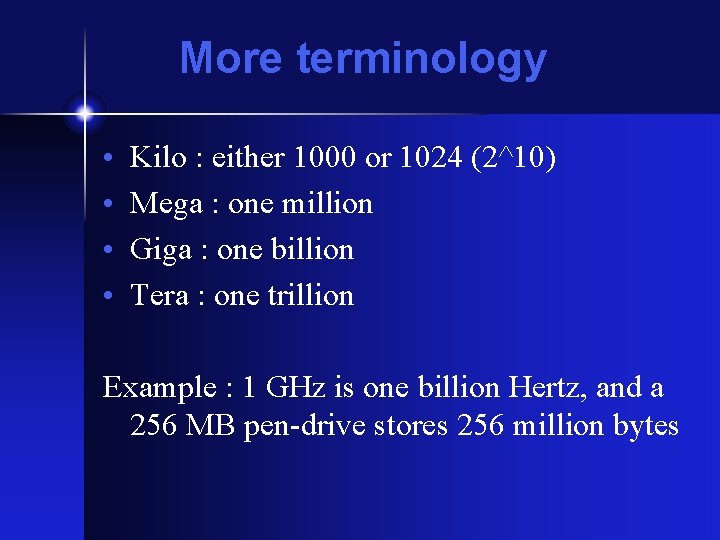 More terminology

• Kilo : either 1000 or 1024 (2^10)
• Mega : one million
• Giga : one billion
• Tera : one trillion

Example : 1 GHz is one billion Hertz, and a 256 MB pen-drive stores 256 million bytes